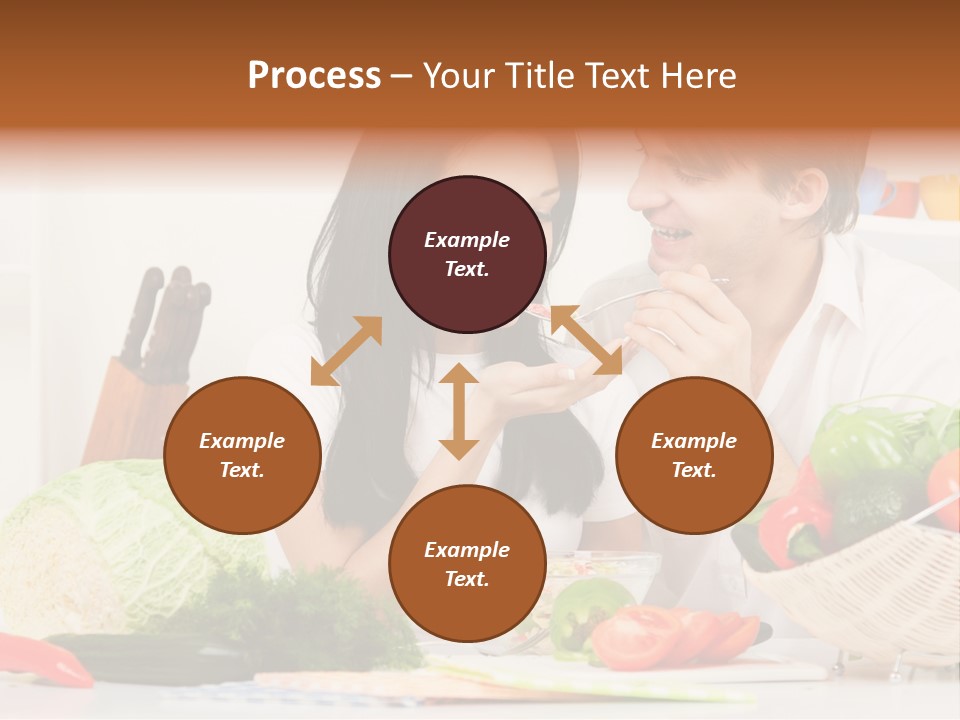 Process – Your Title Text Here

Example Text.

Example Text.

Example Text.

Example Text.